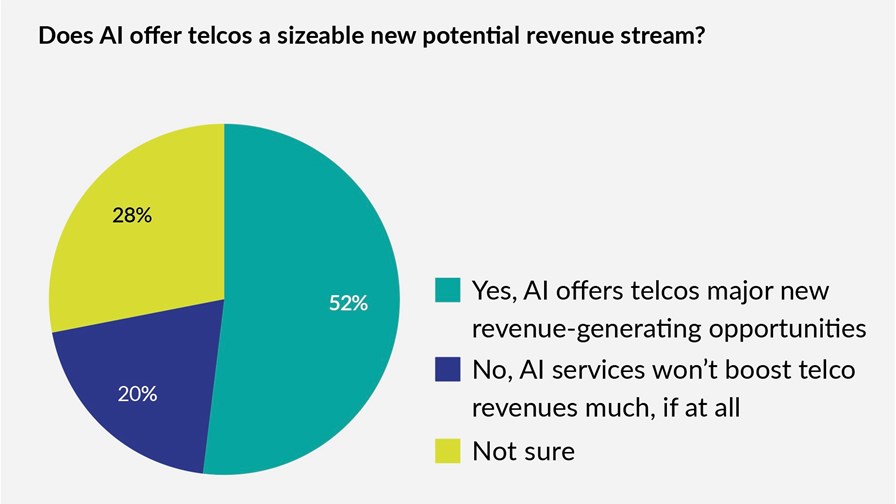 Does AI offer telcos a sizeable new potential revenue stream?

28%

52%

20%

Yes, AI offers telcos major new revenue-generating opportunities

No, AI services won't boost telco revenues much, if at all

Not sure